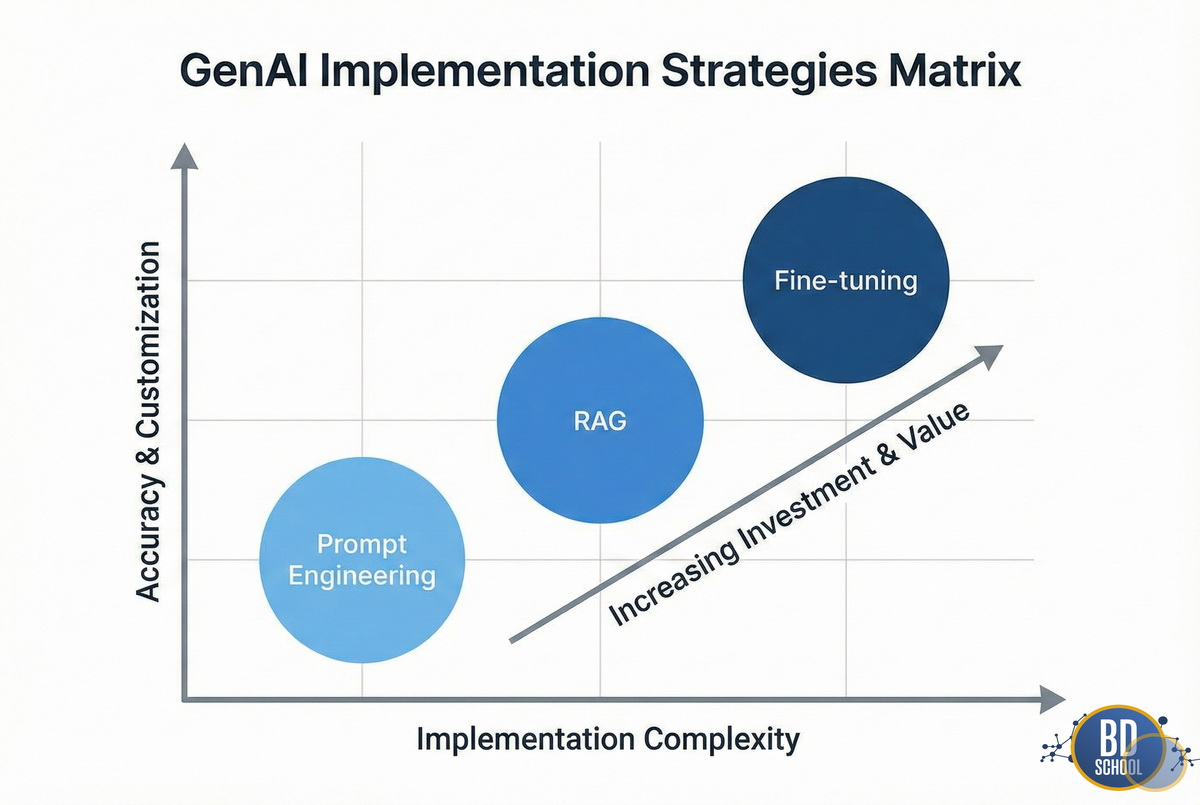 GenAI Implementation Strategies Matrix

Accuracy & Customization

Fine-tuning

RAG

Prompt Engineering

Increasing Investment & Value

Implementation Complexity

BD SCHOOL